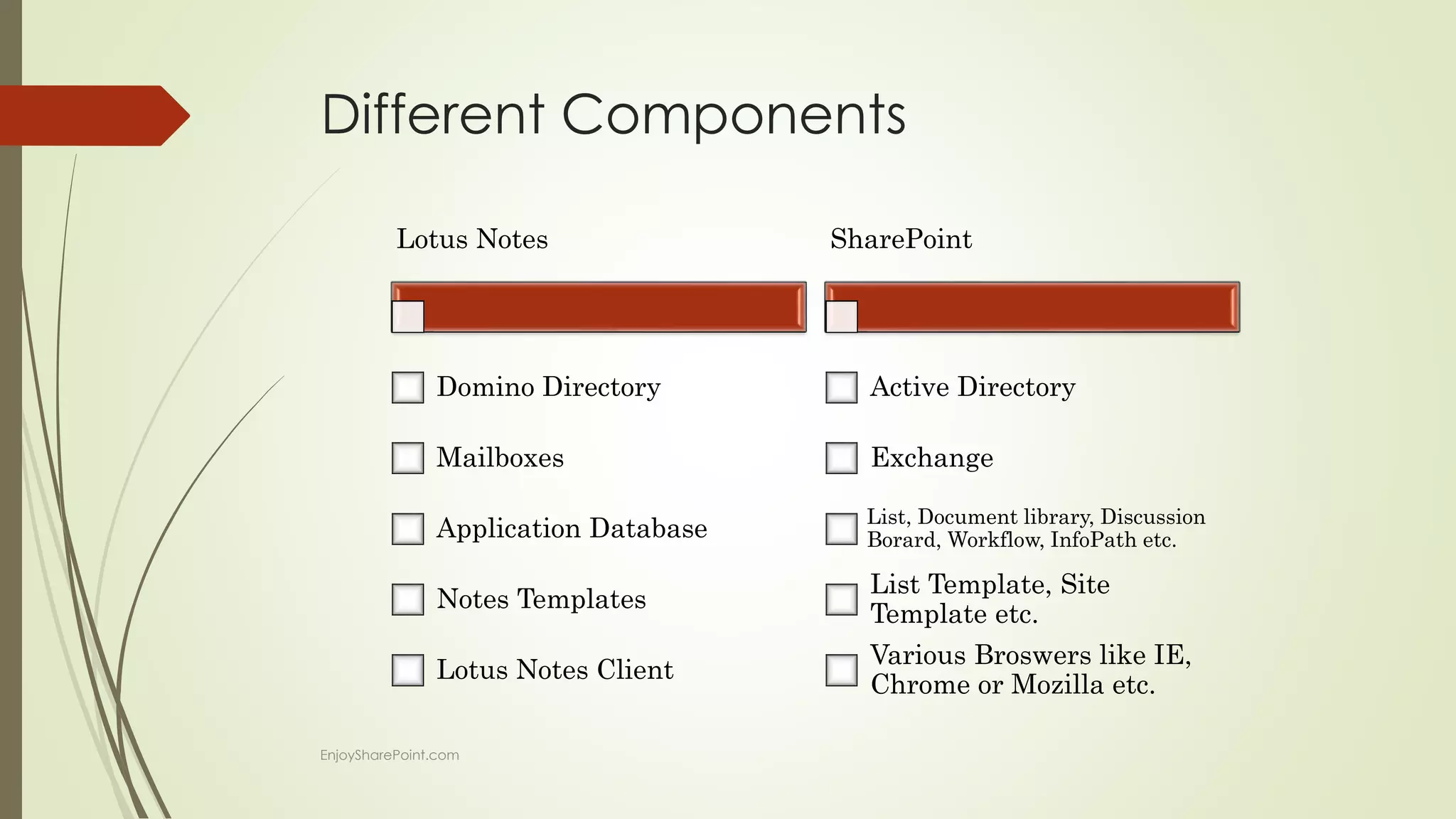 Different Components

Lotus Notes

Domino Directory

Mailboxes

Application Database

Notes Templates

Lotus Notes Client

SharePoint

Active Directory

Exchange

List, Document library, Discussion Borard, Workflow, InfoPath etc.

List Template, Site Template etc.

Various Broswers like IE, Chrome or Mozilla etc.

EnjoySharePoint.com